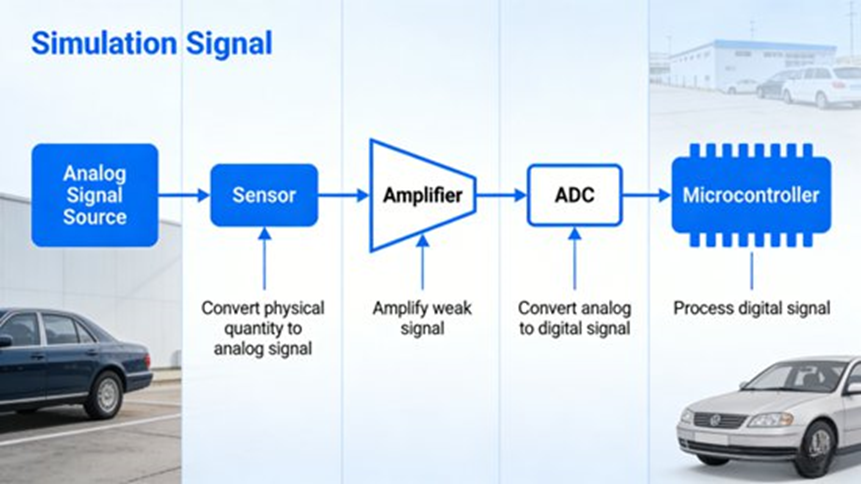 Simulation Signal

Analog Signal Source

Sensor

Amplifier

ADC

Microcontroller

Convert physical quantity to analog signal

Amplify weak signal

Convert analog to digital signal

Process digital signal